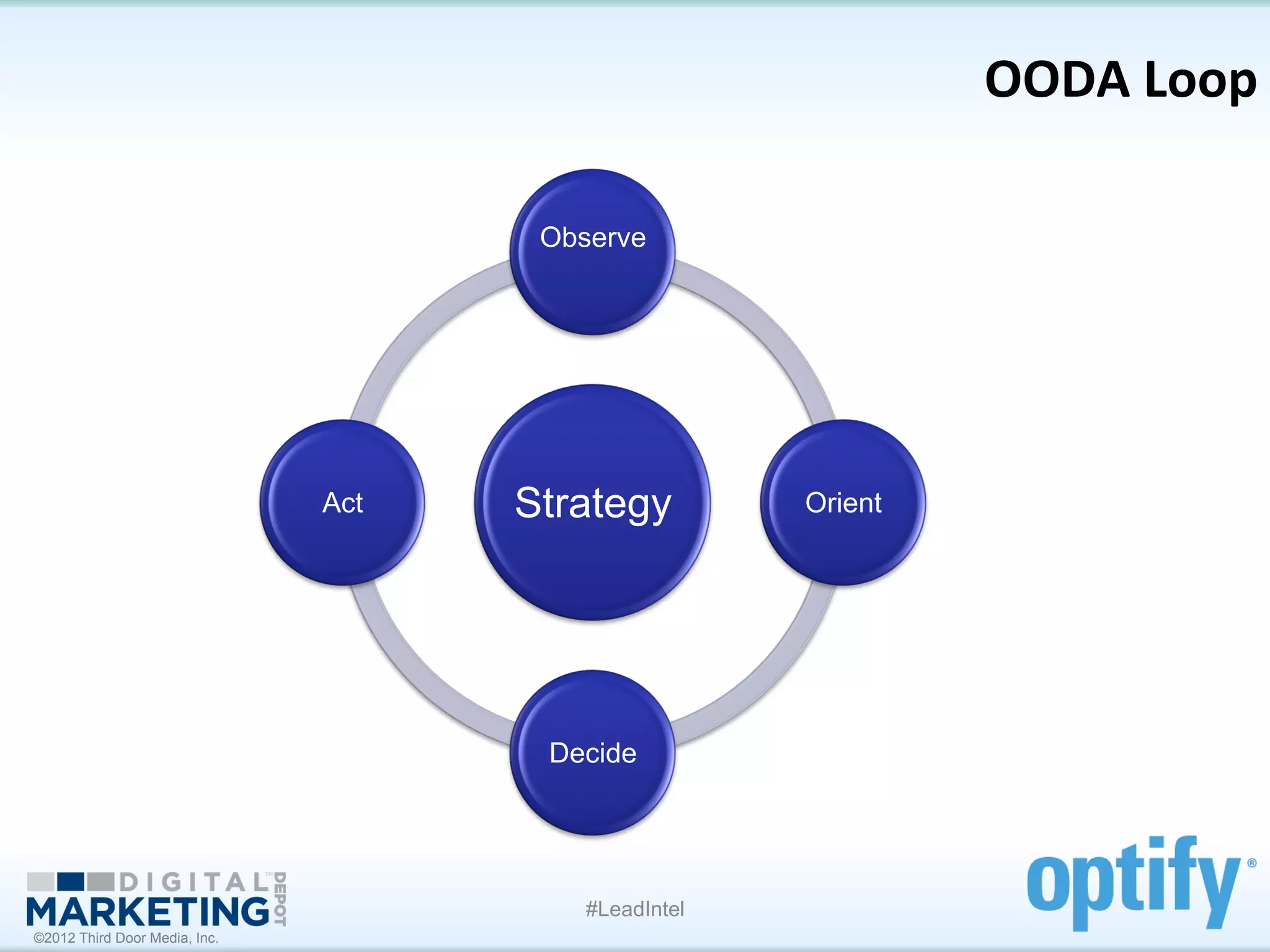 OODA Loop

Observe

Act

Strategy

Orient

Decide

DIGITAL MARKETING DEPOT
©2012 Third Door Media, Inc.

#LeadIntel

optify®